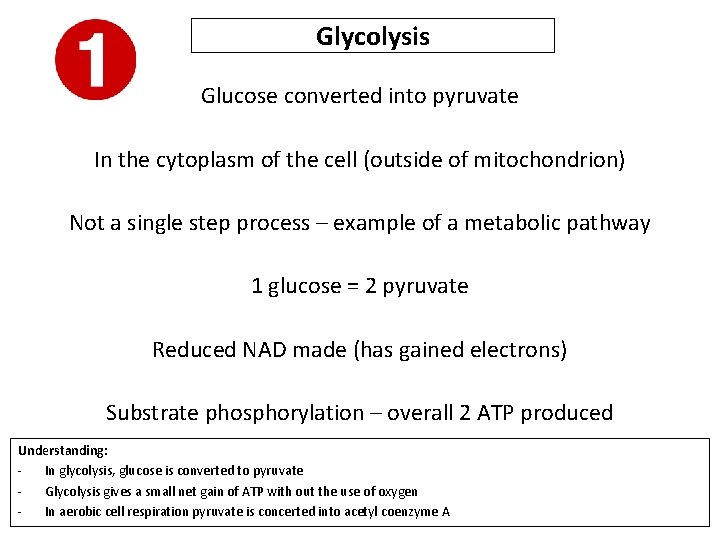 1

Glycolysis

Glucose converted into pyruvate

In the cytoplasm of the cell (outside of mitochondrion)

Not a single step process – example of a metabolic pathway

1 glucose = 2 pyruvate

Reduced NAD made (has gained electrons)

Substrate phosphorylation – overall 2 ATP produced

Understanding:
- In glycolysis, glucose is converted to pyruvate
- Glycolysis gives a small net gain of ATP with out the use of oxygen
- In aerobic cell respiration pyruvate is concerted into acetyl coenzyme A